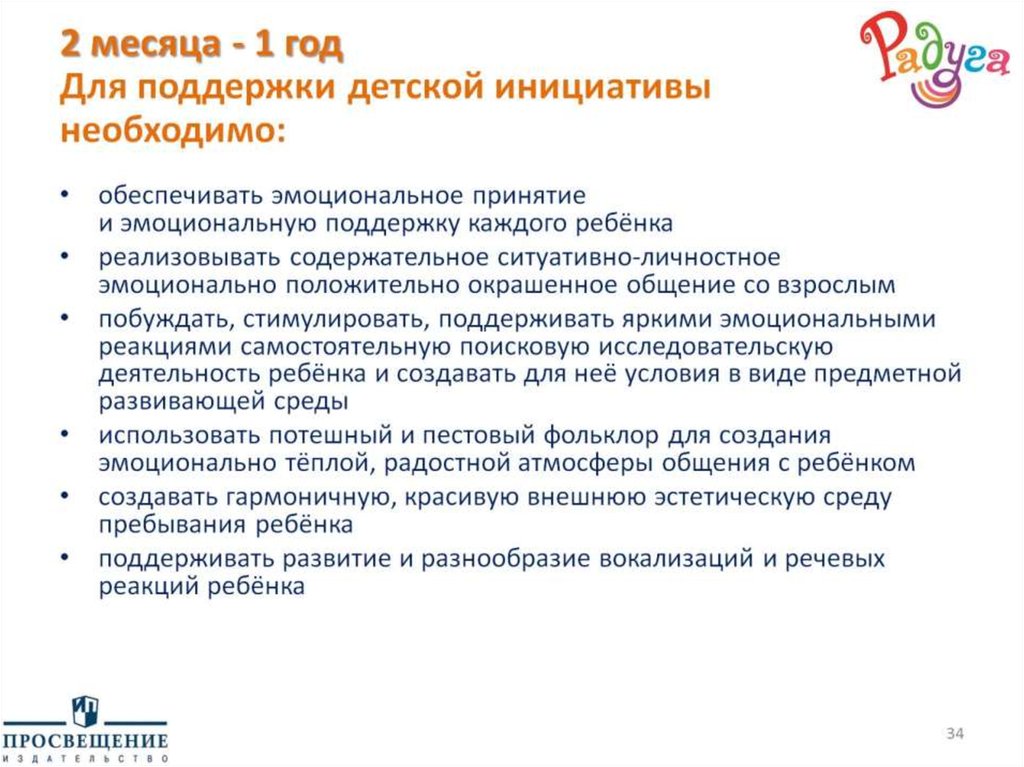 2 месяца - 1 год
Для поддержки детской инициативы необходимо:

Радуга

• обеспечивать эмоциональное принятие и эмоциональную поддержку каждого ребёнка
• реализовывать содержательное ситуативно-личностное эмоционально положительно окрашенное общение со взрослым
• побуждать, стимулировать, поддерживать яркими эмоциональными реакциями самостоятельную поисковую исследовательскую деятельность ребёнка и создавать для неё условия в виде предметной развивающей среды
• использовать потешный и пестовый фольклор для создания эмоционально тёплой, радостной атмосферы общения с ребёнком
• создавать гармоничную, красивую внешнюю эстетическую среду пребывания ребёнка
• поддерживать развитие и разнообразие вокализаций и речевых реакций ребёнка

ПРОСВЕЩЕНИЕ
ИЗДАТЕЛЬСТВО

34